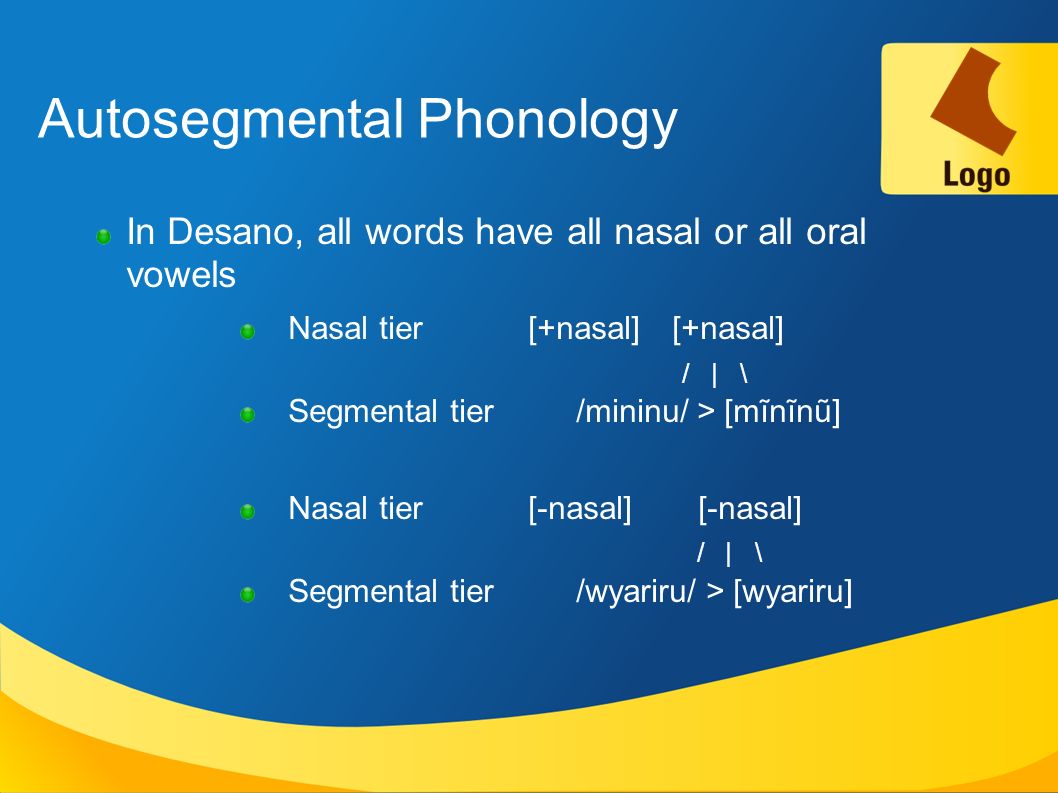 Autosegmental Phonology

Logo

In Desano, all words have all nasal or all oral vowels

Nasal tier [+nasal] [+nasal]

/ | \

Segmental tier /mininu/ > [mĩnĩnũ]

Nasal tier [-nasal] [-nasal]

/ | \

Segmental tier /wyariru/ > [wyariru]